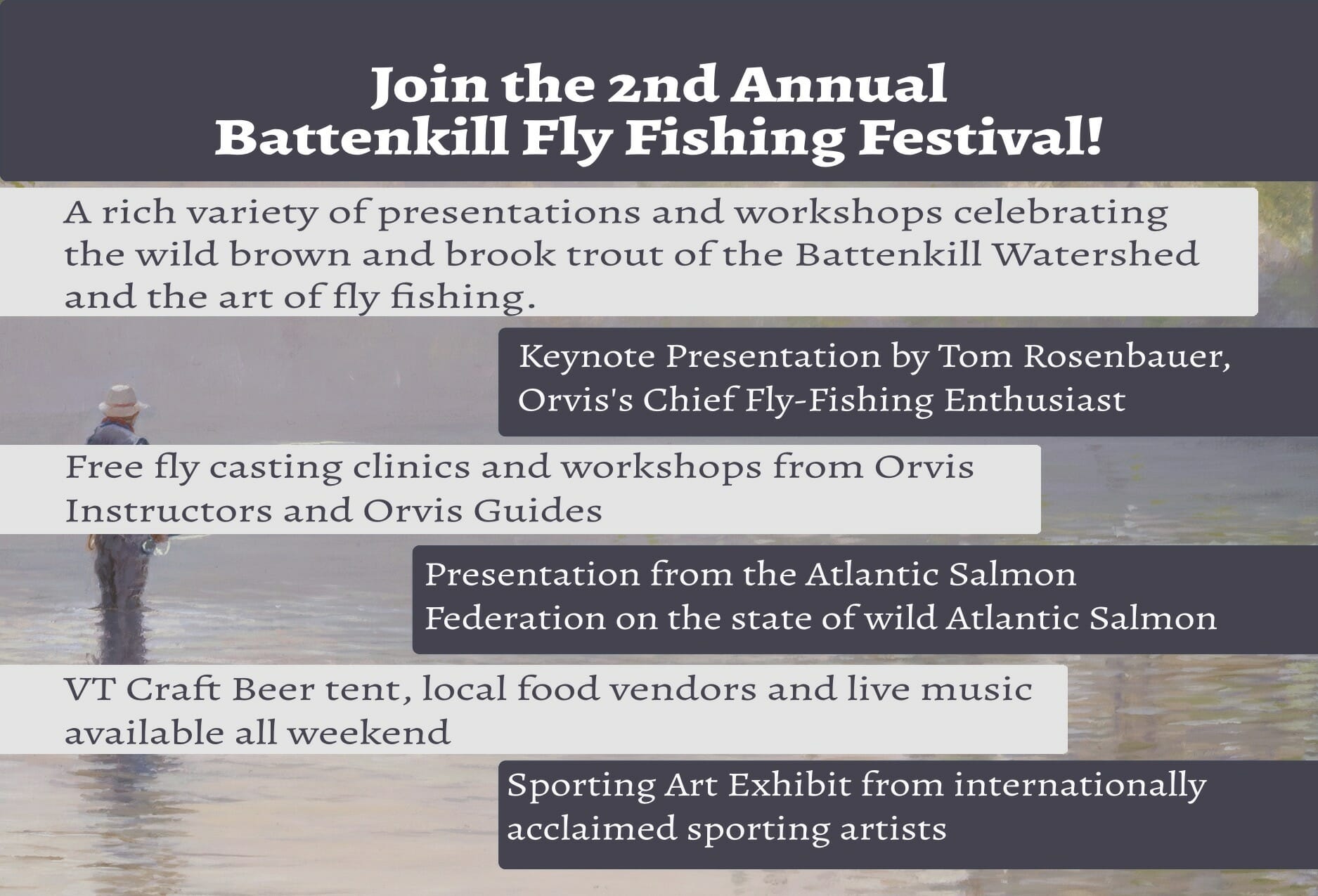 Join the 2nd Annual
Battenkill Fly Fishing Festival!

A rich variety of presentations and workshops celebrating the wild brown and brook trout of the Battenkill Watershed and the art of fly fishing.

Keynote Presentation by Tom Rosenbauer, Orvis's Chief Fly-Fishing Enthusiast

Free fly casting clinics and workshops from Orvis Instructors and Orvis Guides

Presentation from the Atlantic Salmon Federation on the state of wild Atlantic Salmon

VT Craft Beer tent, local food vendors and live music available all weekend

Sporting Art Exhibit from internationally acclaimed sporting artists